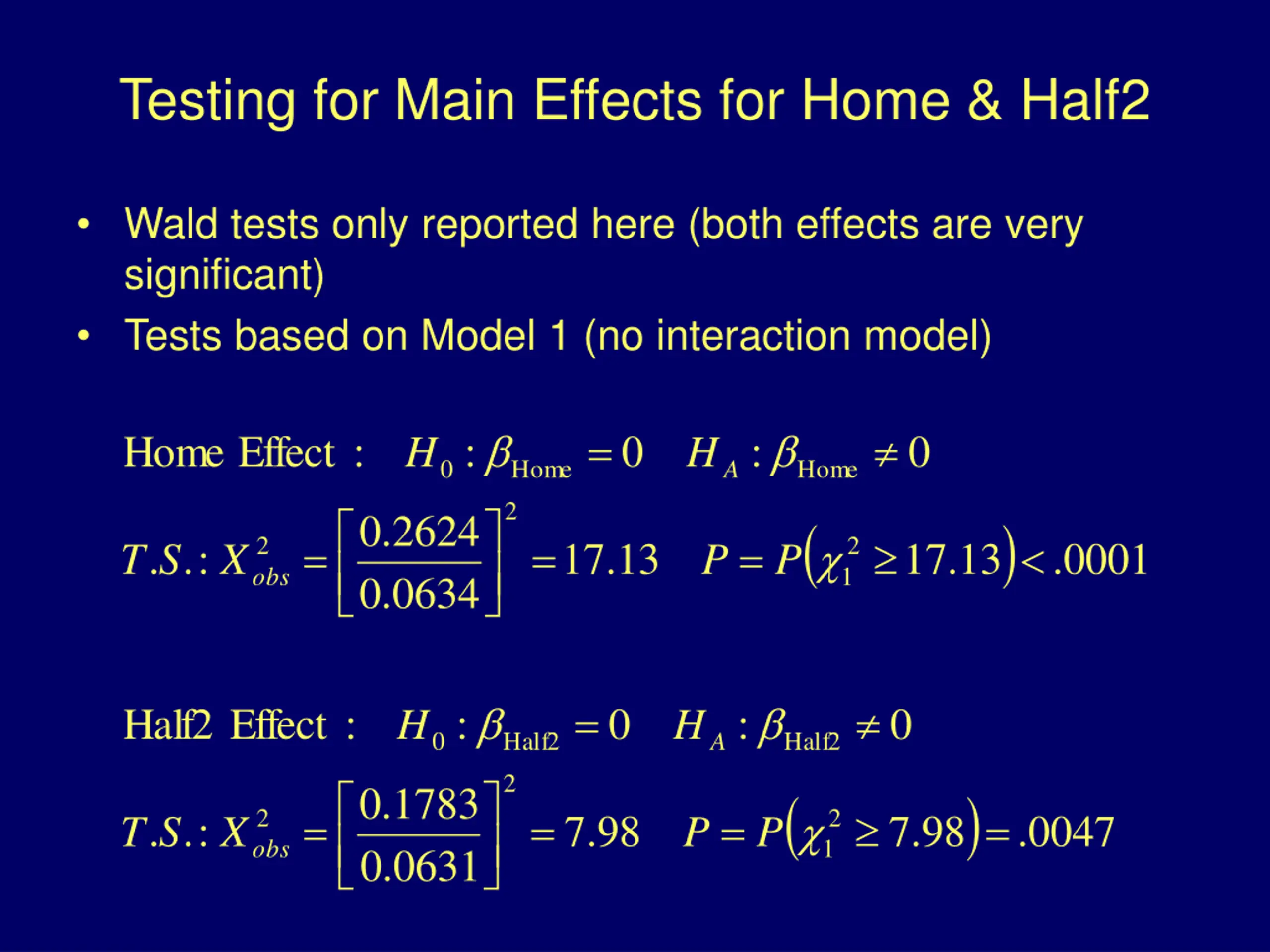 Testing for Main Effects for Home & Half2

• Wald tests only reported here (both effects are very significant)
• Tests based on Model 1 (no interaction model)

Home Effect : $H_0 : \beta_{\text{Home}} = 0 \quad H_A : \beta_{\text{Home}} \neq 0$

$T.S.: X^2_{obs} = \left[\frac{0.2624}{0.0634}\right]^2 = 17.13 \quad P = P\left(\chi^2_1 \geq 17.13\right) < .0001$

Half2 Effect : $H_0 : \beta_{\text{Half2}} = 0 \quad H_A : \beta_{\text{Half2}} \neq 0$

$T.S.: X^2_{obs} = \left[\frac{0.1783}{0.0631}\right]^2 = 7.98 \quad P = P\left(\chi^2_1 \geq 7.98\right) = .0047$